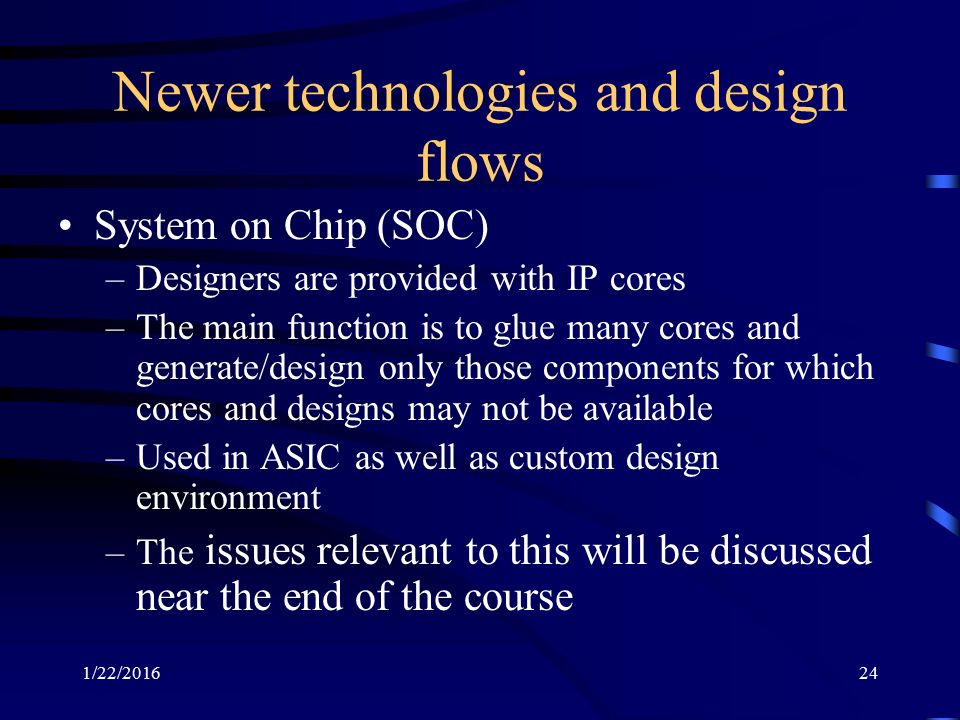 Newer technologies and design flows

• System on Chip (SOC)
– Designers are provided with IP cores
– The main function is to glue many cores and generate/design only those components for which cores and designs may not be available
– Used in ASIC as well as custom design environment
– The issues relevant to this will be discussed near the end of the course

1/22/2016

24